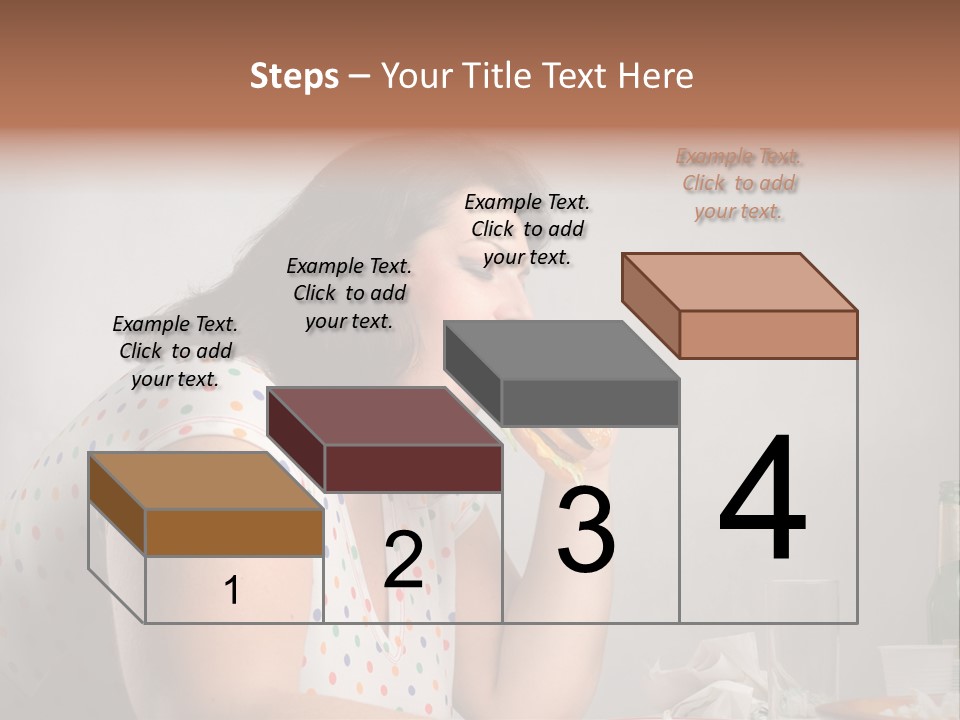 Steps – Your Title Text Here

Example Text. Click to add your text.

Example Text. Click to add your text.

Example Text. Click to add your text.

Example Text. Click to add your text.

1

2

3

4